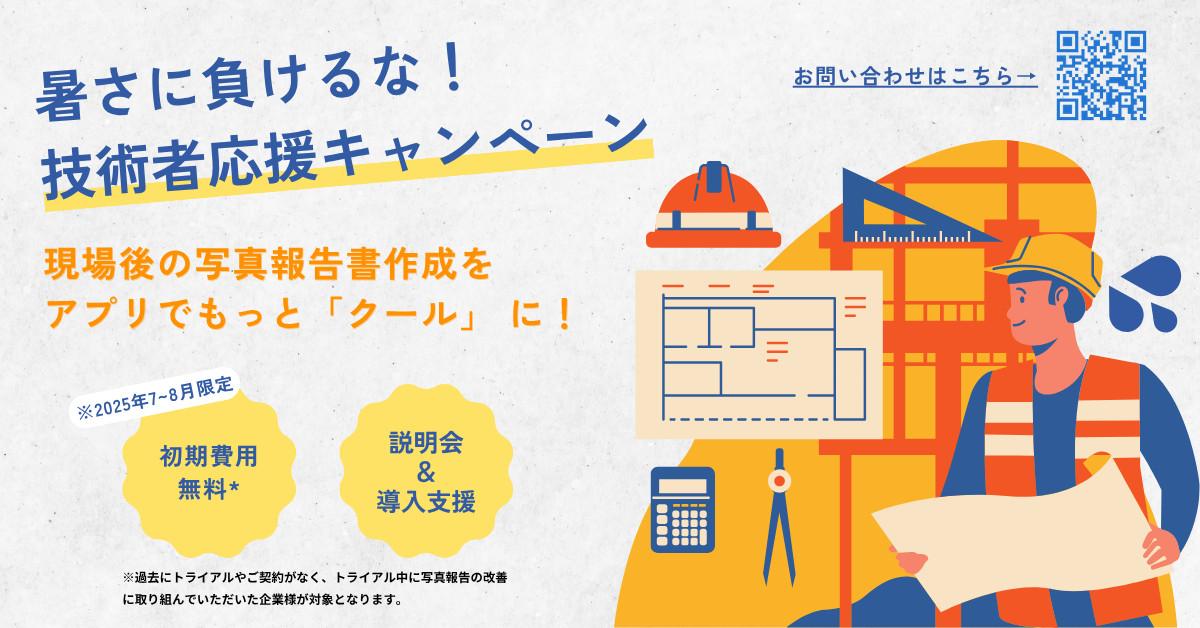 暑さに負けるな！
技術者応援キャンペーン

お問い合わせはこちら→

現場後の写真報告書作成を
アプリでもっと「クール」に！

※2025年7~8月限定

初期費用
無料*

説明会
&
導入支援

※過去にトライアルやご契約がなく、トライアル中に写真報告の改善に取り組んでいただいた企業様が対象となります。